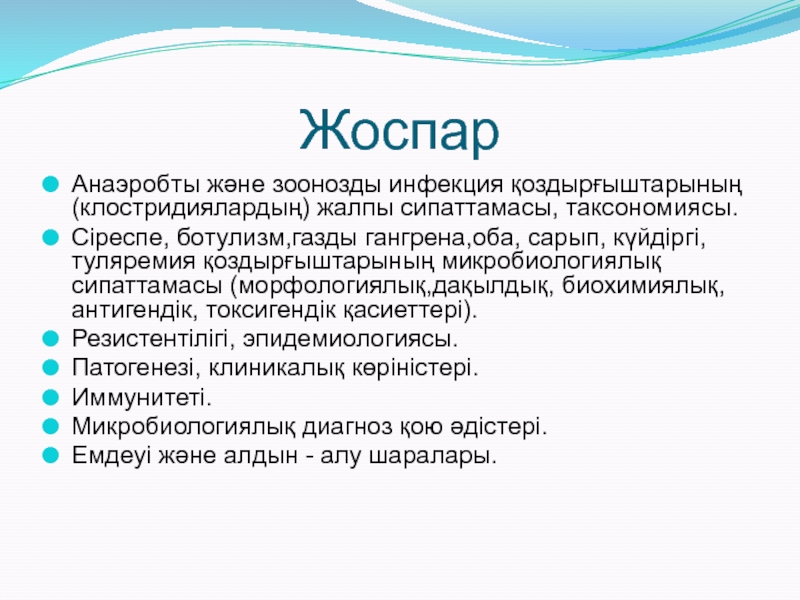 Жоспар

Анаэробты және зоонозды инфекция қоздырғыштарының (клостридиялардың) жалпы сипаттамасы, таксономиясы.

Сіреспе, ботулизм,газды гангрена,оба, сарып, күйдіргі, туляремия қоздырғыштарының микробиологиялық сипаттамасы (морфологиялық,дақылдық, биохимиялық, антигендік, токсигендік қасиеттері).

Резистентілігі, эпидемиологиясы.

Патогенезі, клиникалық көріністері.

Иммунитеті.

Микробиологиялық диагноз қою әдістері.

Емдеуі және алдын - алу шаралары.